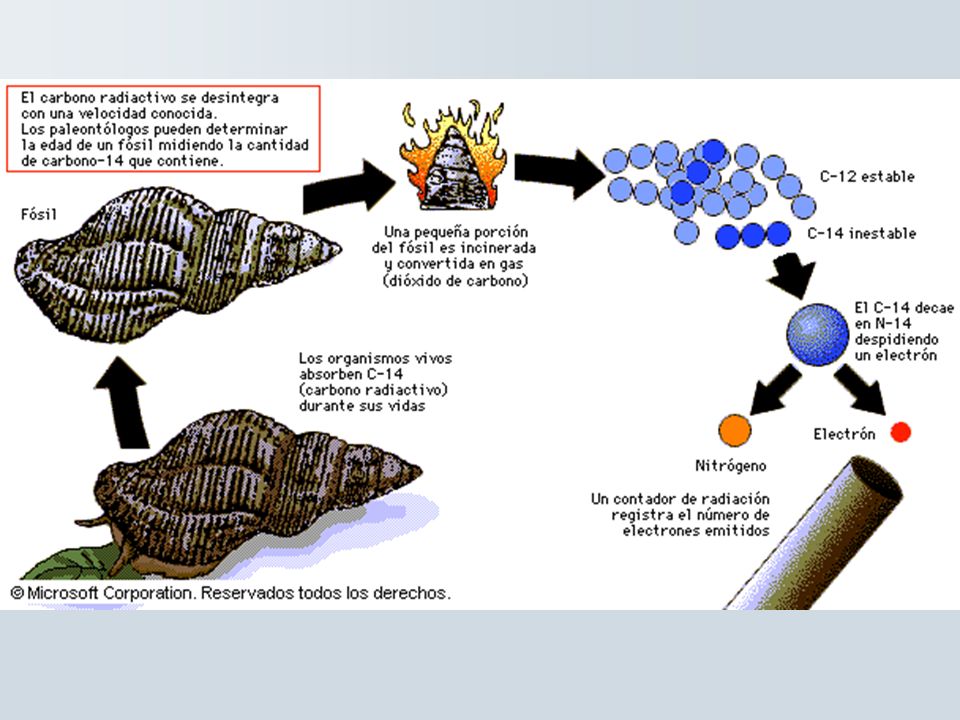 El carbono radiactivo se desintegra con una velocidad conocida. Los paleontólogos pueden determinar la edad de un fósil midiendo la cantidad de carbono-14 que contiene.

Fósil

Una pequeña porción del fósil es incinerada y convertida en gas (dióxido de carbono)

C-12 estable

C-14 inestable

El C-14 decae en N-14 despidiendo un electrón

Los organismos vivos absorben C-14 (carbono radiactivo) durante sus vidas

Nitrógeno

Electrón

Un contador de radiación registra el número de electrones emitidos

© Microsoft Corporation. Reservados todos los derechos.